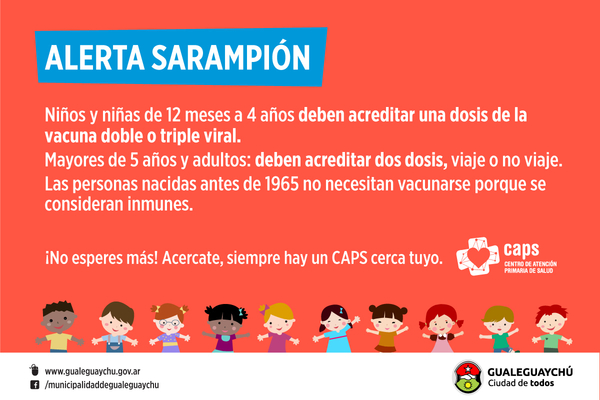 ALERTA SARAMPIÓN

Niños y niñas de 12 meses a 4 años deben acreditar una dosis de la vacuna doble o triple viral.

Mayores de 5 años y adultos: deben acreditar dos dosis, viaje o no viaje.

Las personas nacidas antes de 1965 no necesitan vacunarse porque se consideran inmunes.

¡No esperes más! Acercate, siempre hay un CAPS cerca tuyo.

caps
CENTRO DE ATENCIÓN PRIMARIA DE SALUD

www.gualeguaychu.gov.ar
/municipalidaddegualeguaychu

GUALEGUAYCHÚ
Ciudad de todos